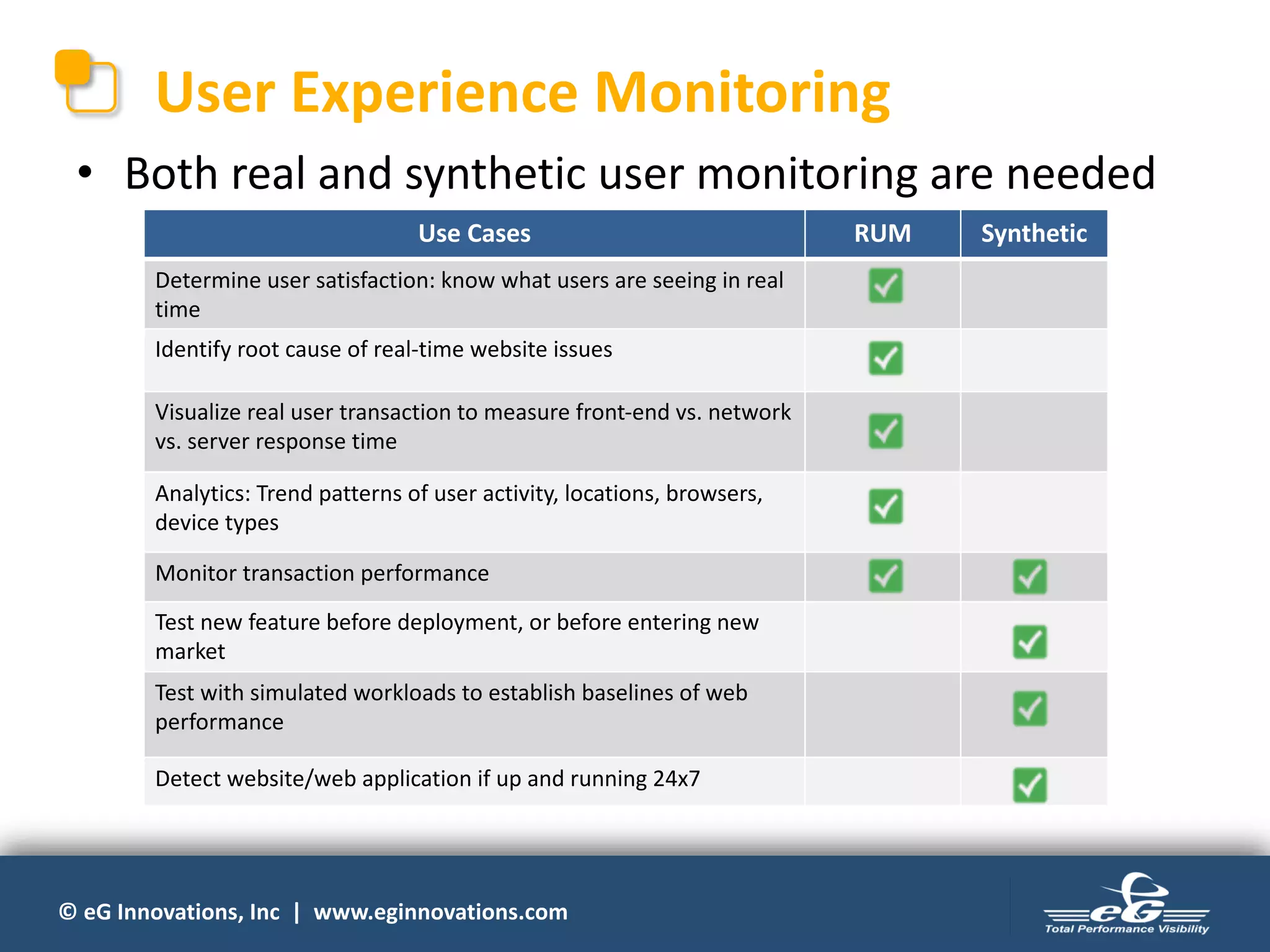 User Experience Monitoring

• Both real and synthetic user monitoring are needed

| Use Cases | RUM | Synthetic |
|---|---|---|
| Determine user satisfaction: know what users are seeing in real time | ✓ | |
| Identify root cause of real-time website issues | ✓ | |
| Visualize real user transaction to measure front-end vs. network vs. server response time | ✓ | |
| Analytics: Trend patterns of user activity, locations, browsers, device types | ✓ | |
| Monitor transaction performance | ✓ | ✓ |
| Test new feature before deployment, or before entering new market | | ✓ |
| Test with simulated workloads to establish baselines of web performance | | ✓ |
| Detect website/web application if up and running 24x7 | | ✓ |

© eG Innovations, Inc | www.eginnovations.com

eG Total Performance Visibility